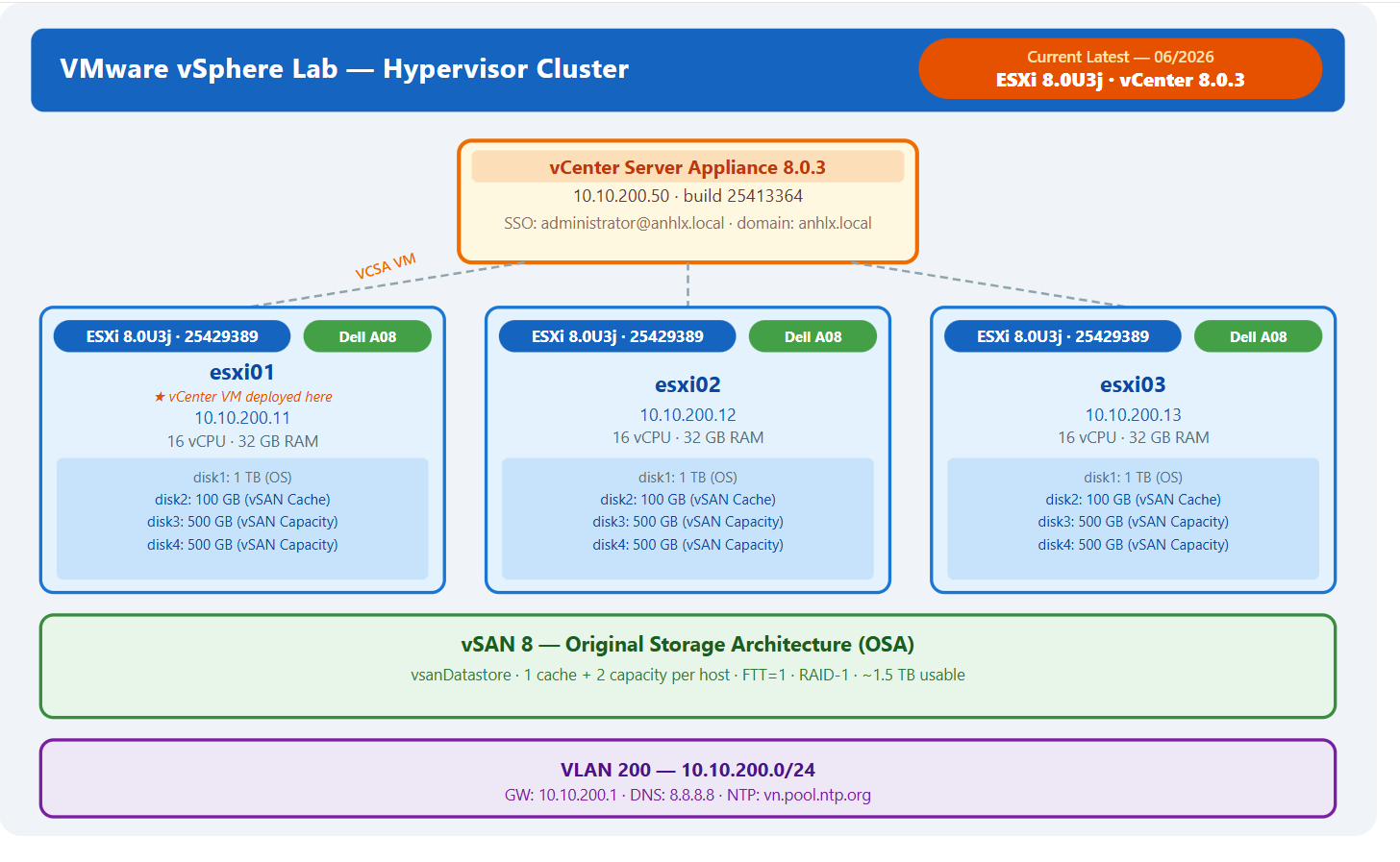 VMware vSphere Lab — Hypervisor Cluster

Current Latest — 06/2026
ESXi 8.0U3j · vCenter 8.0.3

vCenter Server Appliance 8.0.3
10.10.200.50 · build 25413364
SSO: administrator@anhlx.local · domain: anhlx.local

VCSA VM

ESXi 8.0U3j · 25429389
Dell A08
esxi01
★ vCenter VM deployed here
10.10.200.11
16 vCPU · 32 GB RAM
disk1: 1 TB (OS)
disk2: 100 GB (vSAN Cache)
disk3: 500 GB (vSAN Capacity)
disk4: 500 GB (vSAN Capacity)

ESXi 8.0U3j · 25429389
Dell A08
esxi02
10.10.200.12
16 vCPU · 32 GB RAM
disk1: 1 TB (OS)
disk2: 100 GB (vSAN Cache)
disk3: 500 GB (vSAN Capacity)
disk4: 500 GB (vSAN Capacity)

ESXi 8.0U3j · 25429389
Dell A08
esxi03
10.10.200.13
16 vCPU · 32 GB RAM
disk1: 1 TB (OS)
disk2: 100 GB (vSAN Cache)
disk3: 500 GB (vSAN Capacity)
disk4: 500 GB (vSAN Capacity)

vSAN 8 — Original Storage Architecture (OSA)
vsanDatastore · 1 cache + 2 capacity per host · FTT=1 · RAID-1 · ~1.5 TB usable

VLAN 200 — 10.10.200.0/24
GW: 10.10.200.1 · DNS: 8.8.8.8 · NTP: vn.pool.ntp.org